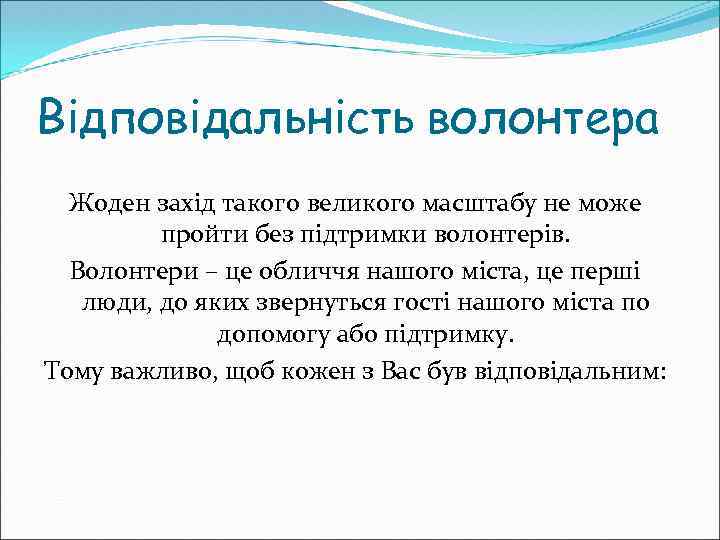 Відповідальність волонтера

Жоден захід такого великого масштабу не може пройти без підтримки волонтерів.

Волонтери – це обличчя нашого міста, це перші люди, до яких звернуться гості нашого міста по допомогу або підтримку.

Тому важливо, щоб кожен з Вас був відповідальним: